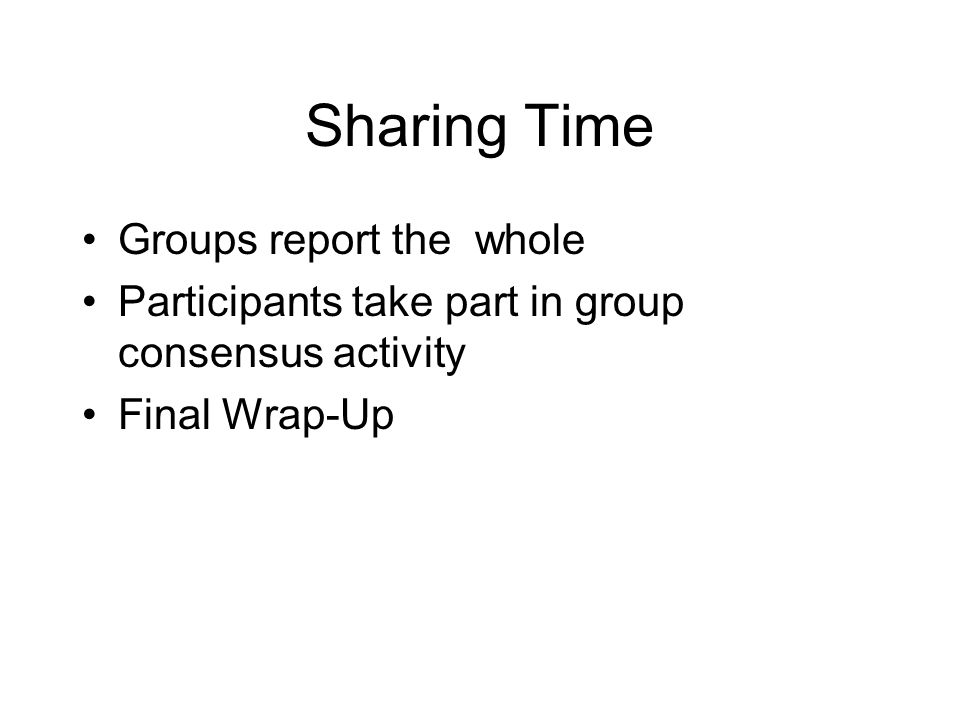 Sharing Time

• Groups report the  whole
• Participants take part in group consensus activity
• Final Wrap-Up